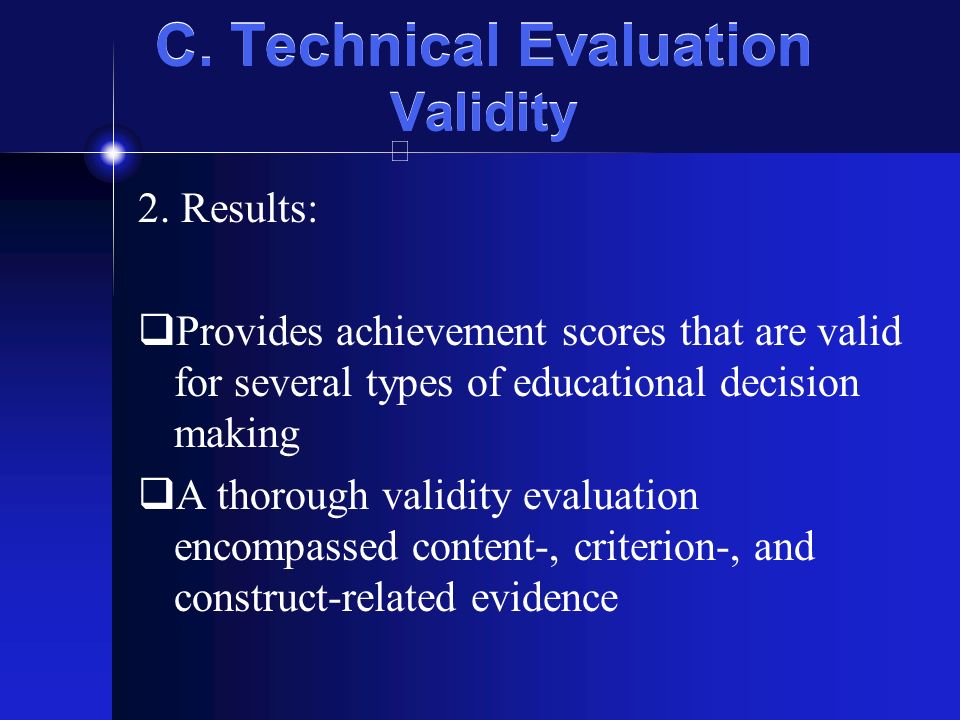 C. Technical Evaluation
Validity

2. Results:

❑Provides achievement scores that are valid for several types of educational decision making

❑A thorough validity evaluation encompassed content-, criterion-, and construct-related evidence